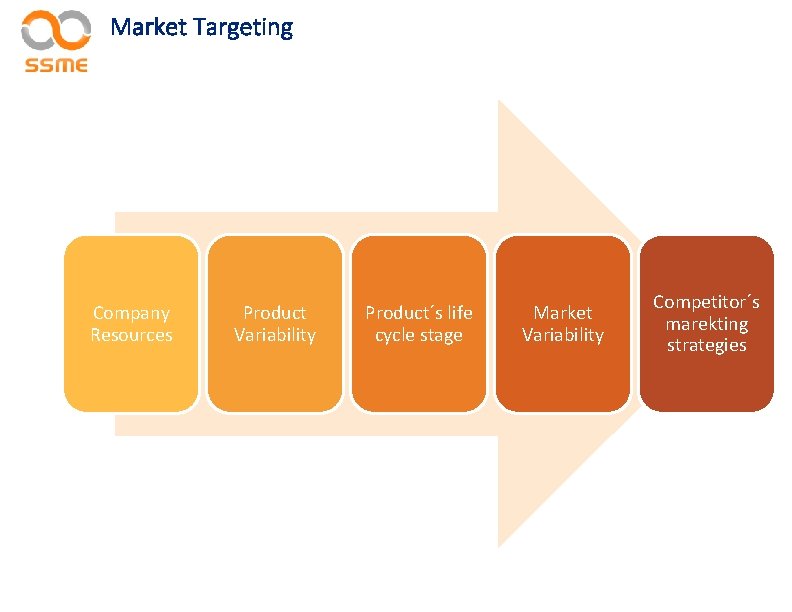 SSME

Market Targeting

Company Resources

Product Variability

Product´s life cycle stage

Market Variability

Competitor´s marekting strategies